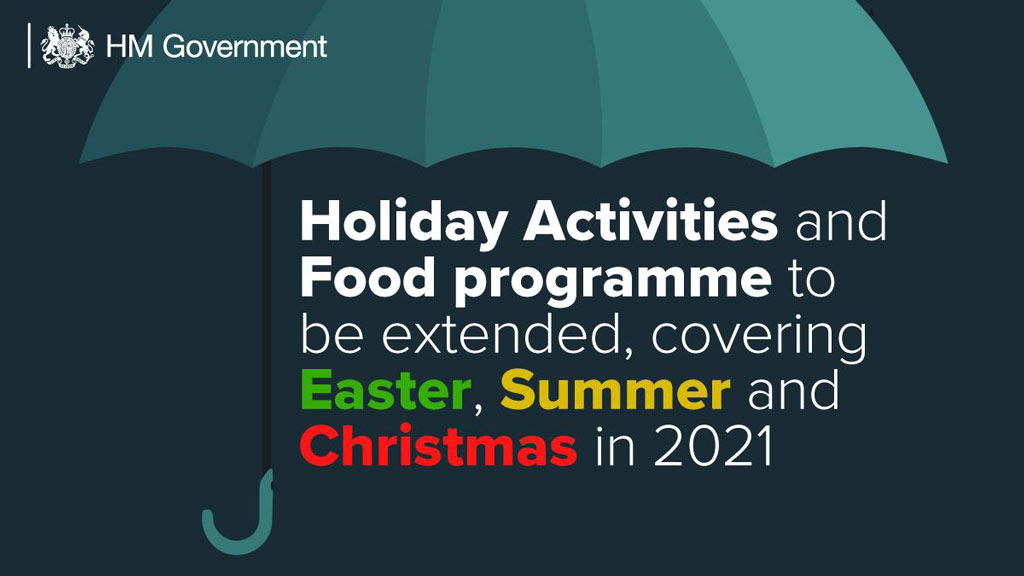 HM Government

Holiday Activities and Food programme to be extended, covering Easter, Summer and Christmas in 2021